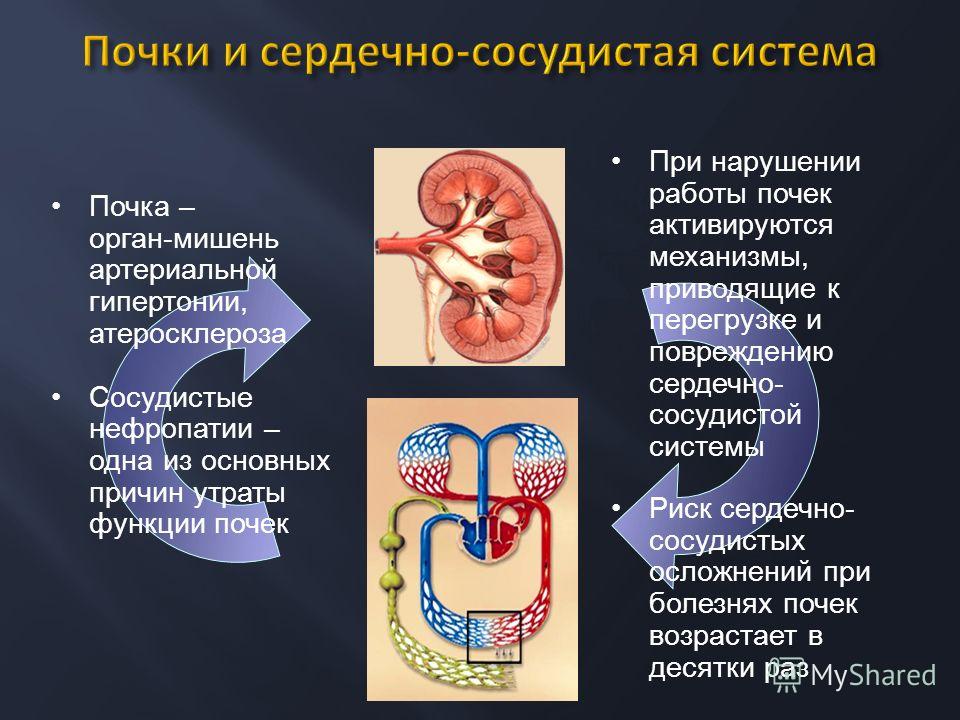 Почки и сердечно-сосудистая система

• Почка – орган-мишень артериальной гипертонии, атеросклероза

• Сосудистые нефропатии – одна из основных причин утраты функции почек

• При нарушении работы почек активируются механизмы, приводящие к перегрузке и повреждению сердечно-сосудистой системы

• Риск сердечно-сосудистых осложнений при болезнях почек возрастает в десятки раз

MyShared